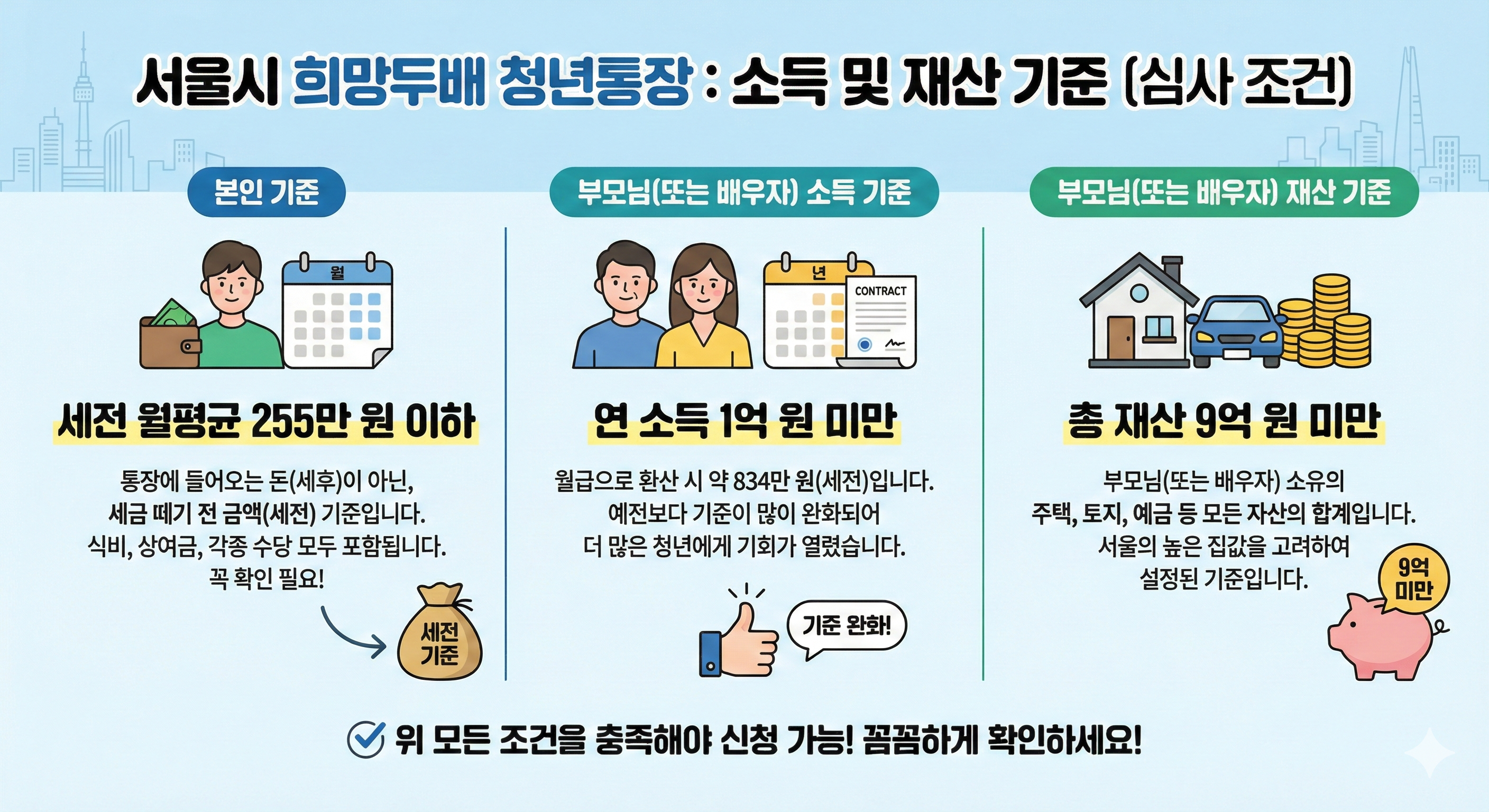 서울시 희망두배 청년통장 : 소득 및 재산 기준 (심사 조건)

본인 기준

월

세전 월평균 255만 원 이하

통장에 들어오는 돈(세후)이 아닌, 세금 떼기 전 금액(세전) 기준입니다. 식비, 상여금, 각종 수당 모두 포함됩니다. 꼭 확인 필요!

세전 기준

부모님(또는 배우자) 소득 기준

년

CONTRACT

연 소득 1억 원 미만

월급으로 환산 시 약 834만 원(세전)입니다. 예전보다 기준이 많이 완화되어 더 많은 청년에게 기회가 열렸습니다.

기준 완화!

부모님(또는 배우자) 재산 기준

총 재산 9억 원 미만

부모님(또는 배우자) 소유의 주택, 토지, 예금 등 모든 자산의 합계입니다. 서울의 높은 집값을 고려하여 설정된 기준입니다.

9억 미만

위 모든 조건을 충족해야 신청 가능! 꼼꼼하게 확인하세요!